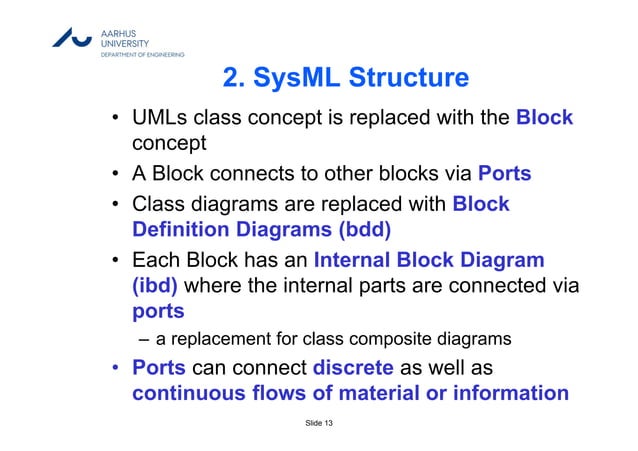 AARHUS
UNIVERSITY
DEPARTMENT OF ENGINEERING

2. SysML Structure

• UMLs class concept is replaced with the Block concept
• A Block connects to other blocks via Ports
• Class diagrams are replaced with Block Definition Diagrams (bdd)
• Each Block has an Internal Block Diagram (ibd) where the internal parts are connected via ports
– a replacement for class composite diagrams
• Ports can connect discrete as well as continuous flows of material or information

Slide 13